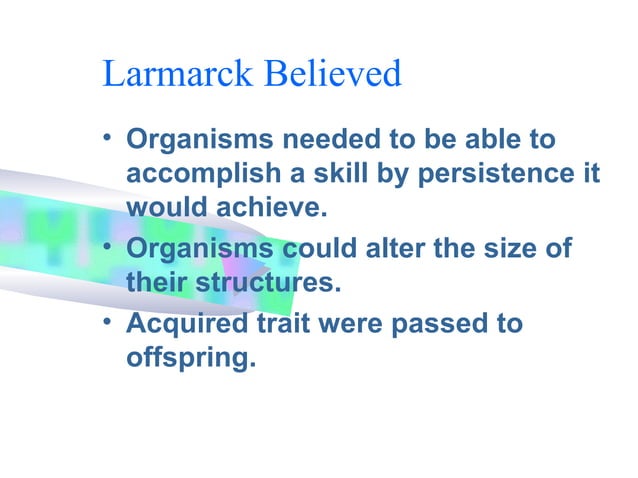 Larmarck Believed

• Organisms needed to be able to accomplish a skill by persistence it would achieve.

• Organisms could alter the size of their structures.

• Acquired trait were passed to offspring.